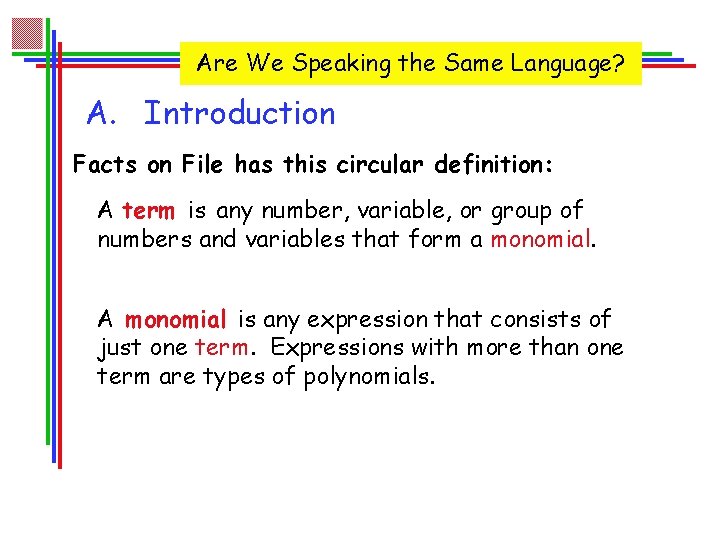 Are We Speaking the Same Language?

A. Introduction

Facts on File has this circular definition:

A term is any number, variable, or group of numbers and variables that form a monomial.

A monomial is any expression that consists of just one term. Expressions with more than one term are types of polynomials.